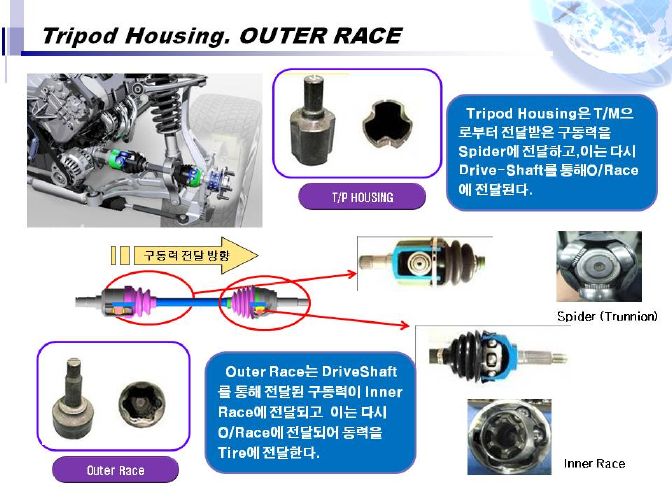 Tripod Housing. OUTER RACE

T/P HOUSING

Tripod Housing은 T/M으로부터 전달받은 구동력을 Spider에 전달하고,이는 다시 Drive-Shaft를 통해O/Race에 전달된다.

구동력 전달 방향

Spider (Trunnion)

Outer Race

Outer Race는 DriveShaft를 통해 전달된 구동력이 Inner Race에 전달되고 이는 다시 O/Race에 전달되어 동력을 Tire에 전달한다.

Inner Race